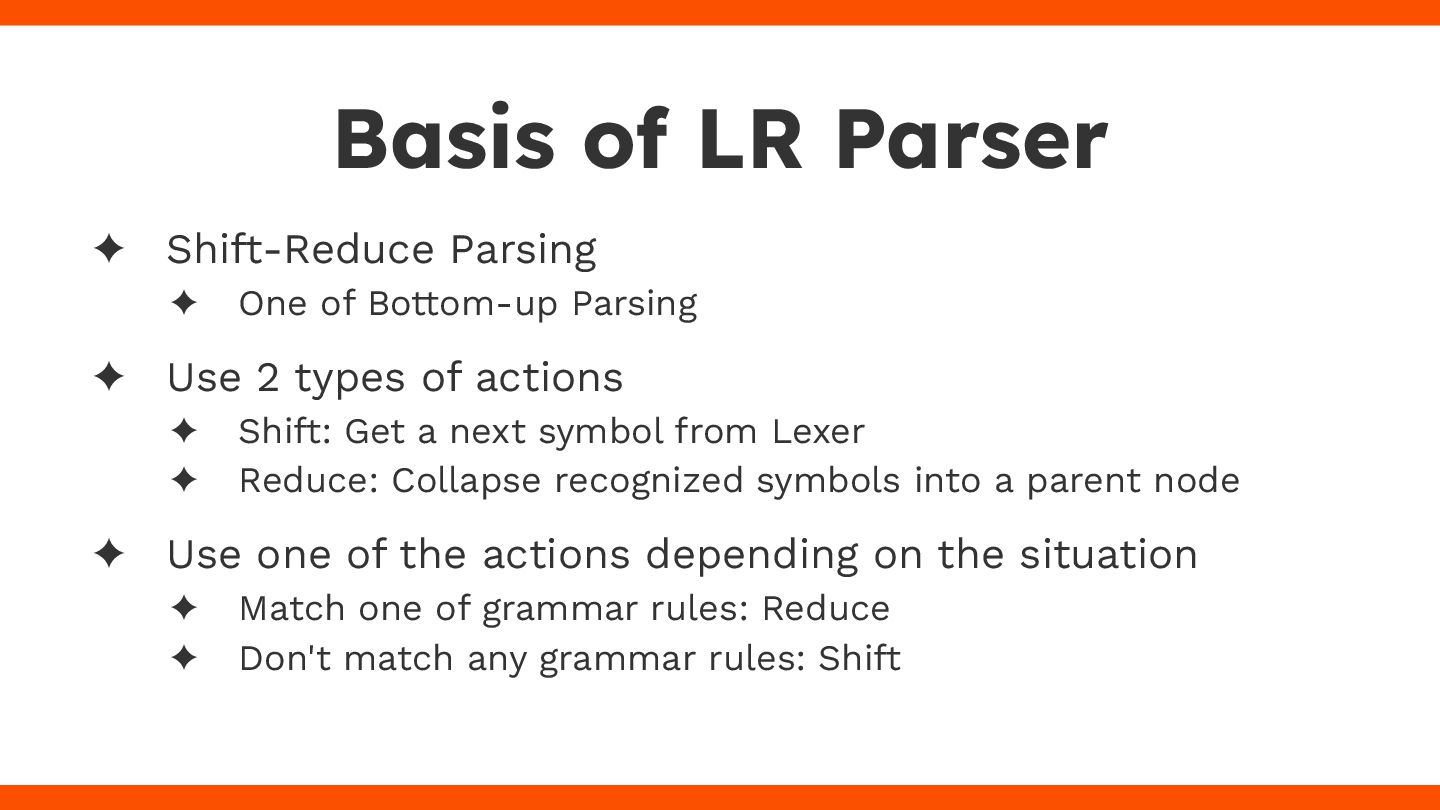 Basis of LR Parser

✦ Shift-Reduce Parsing
 ✦ One of Bottom-up Parsing

✦ Use 2 types of actions
 ✦ Shift: Get a next symbol from Lexer
 ✦ Reduce: Collapse recognized symbols into a parent node

✦ Use one of the actions depending on the situation
 ✦ Match one of grammar rules: Reduce
 ✦ Don't match any grammar rules: Shift